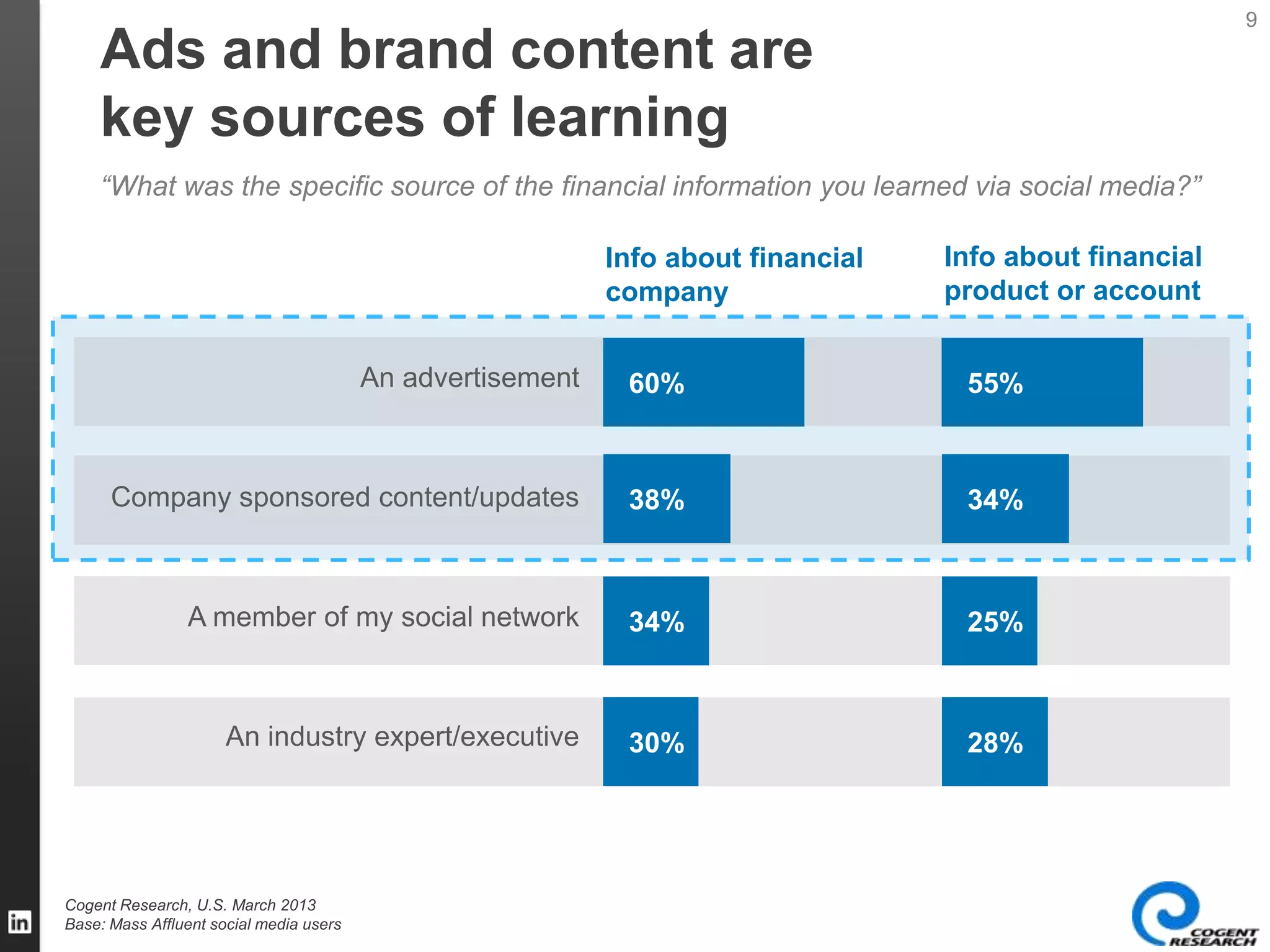 9

Ads and brand content are key sources of learning

“What was the specific source of the financial information you learned via social media?”

| | Info about financial company | Info about financial product or account |
|---|---|---|
| An advertisement | 60% | 55% |
| Company sponsored content/updates | 38% | 34% |
| A member of my social network | 34% | 25% |
| An industry expert/executive | 30% | 28% |

Cogent Research, U.S. March 2013
Base: Mass Affluent social media users

in

COGENT RESEARCH